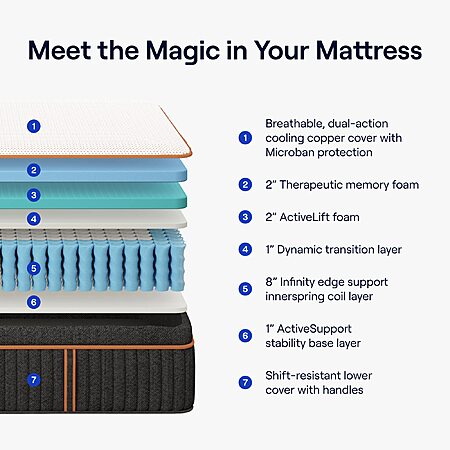 Meet the Magic in Your Mattress

1
2
3
4
5
6
7

1 Breathable, dual-action cooling copper cover with Microban protection

2 2" Therapeutic memory foam

3 2" ActiveLift foam

4 1" Dynamic transition layer

5 8" Infinity edge support innerspring coil layer

6 1" ActiveSupport stability base layer

7 Shift-resistant lower cover with handles